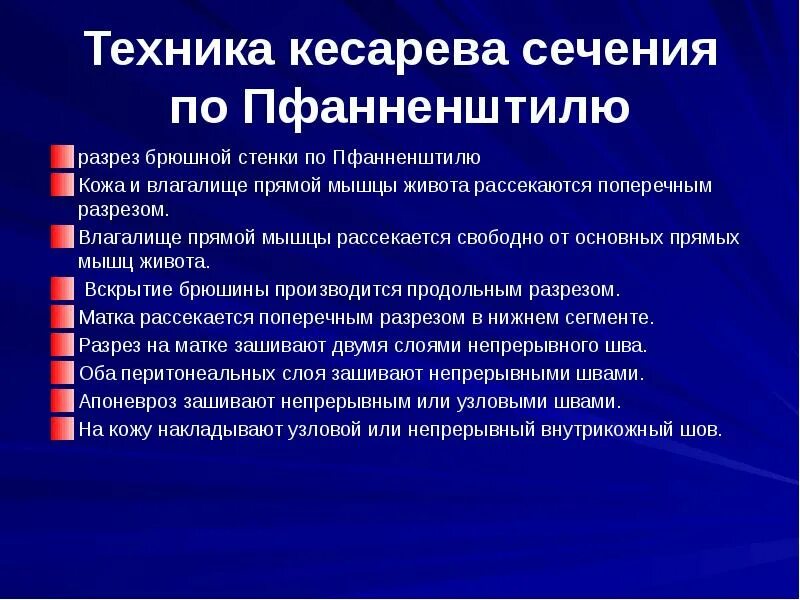 Техника кесарева сечения по Пфанненштилю

разрез брюшной стенки по Пфанненштилю

Кожа и влагалище прямой мышцы живота рассекаются поперечным разрезом.

Влагалище прямой мышцы рассекается свободно от основных прямых мышц живота.

Вскрытие брюшины производится продольным разрезом.

Матка рассекается поперечным разрезом в нижнем сегменте.

Разрез на матке зашивают двумя слоями непрерывного шва.

Оба перитонеальных слоя зашивают непрерывными швами.

Апоневроз зашивают непрерывным или узловыми швами.

На кожу накладывают узловой или непрерывный внутрикожный шов.